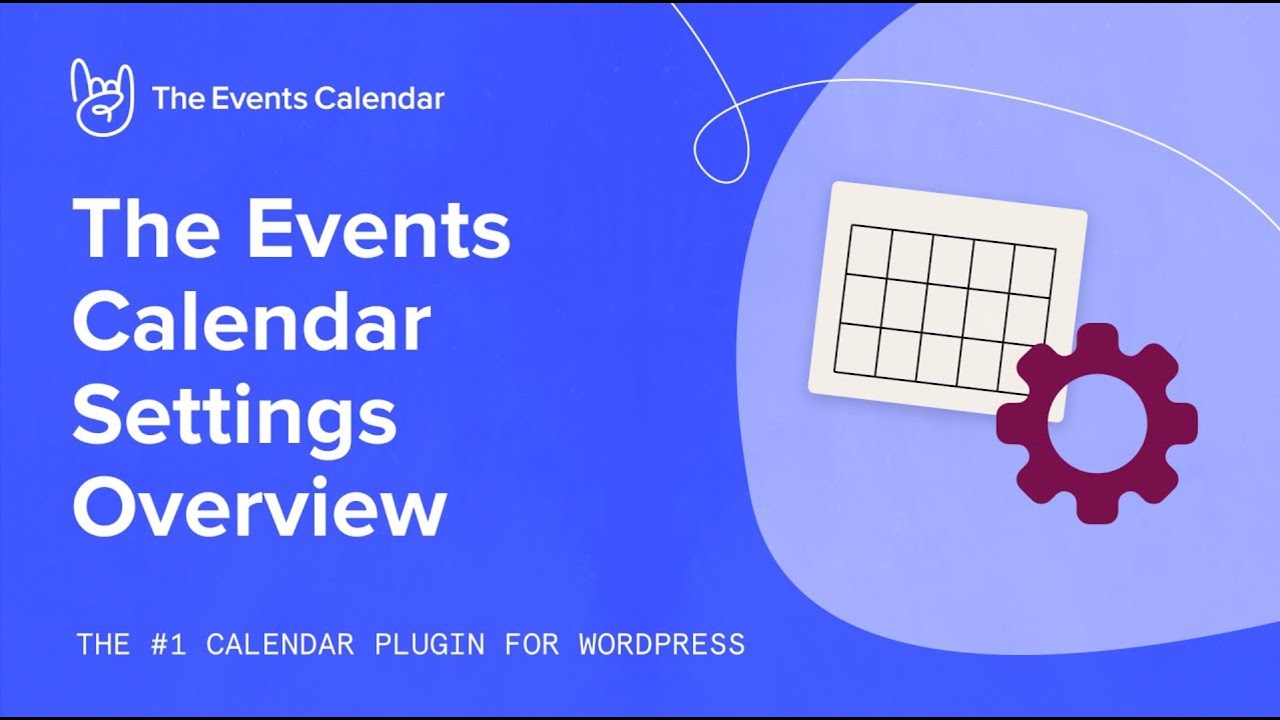 The Events Calendar

The Events Calendar Settings Overview

THE #1 CALENDAR PLUGIN FOR WORDPRESS